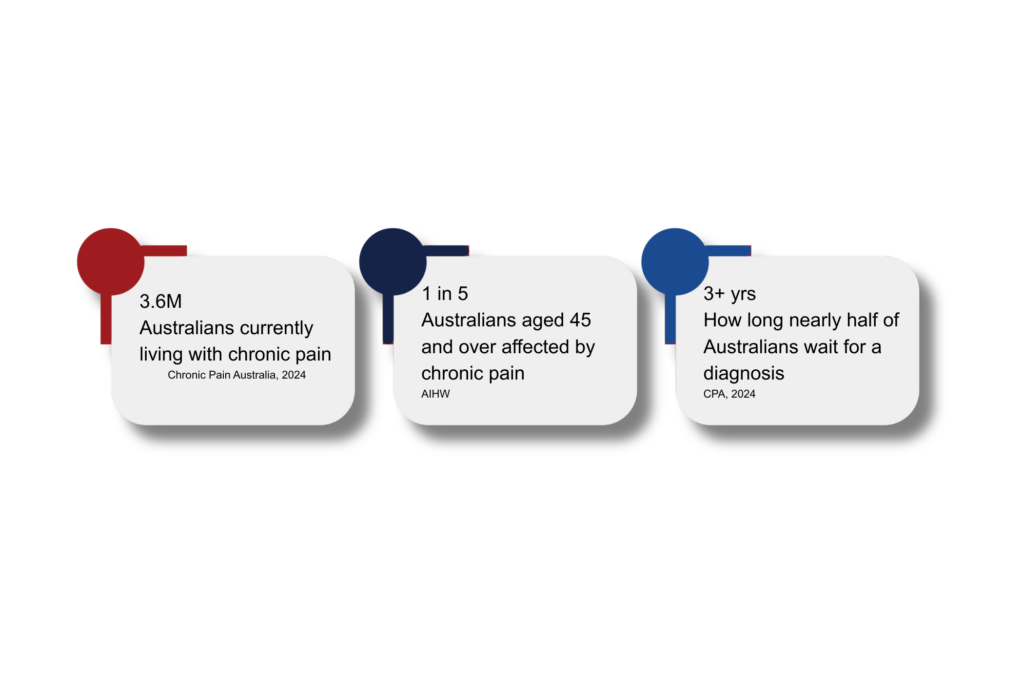 3.6M
Australians currently living with chronic pain
Chronic Pain Australia, 2024

1 in 5
Australians aged 45 and over affected by chronic pain
AIHW

3+ yrs
How long nearly half of Australians wait for a diagnosis
CPA, 2024